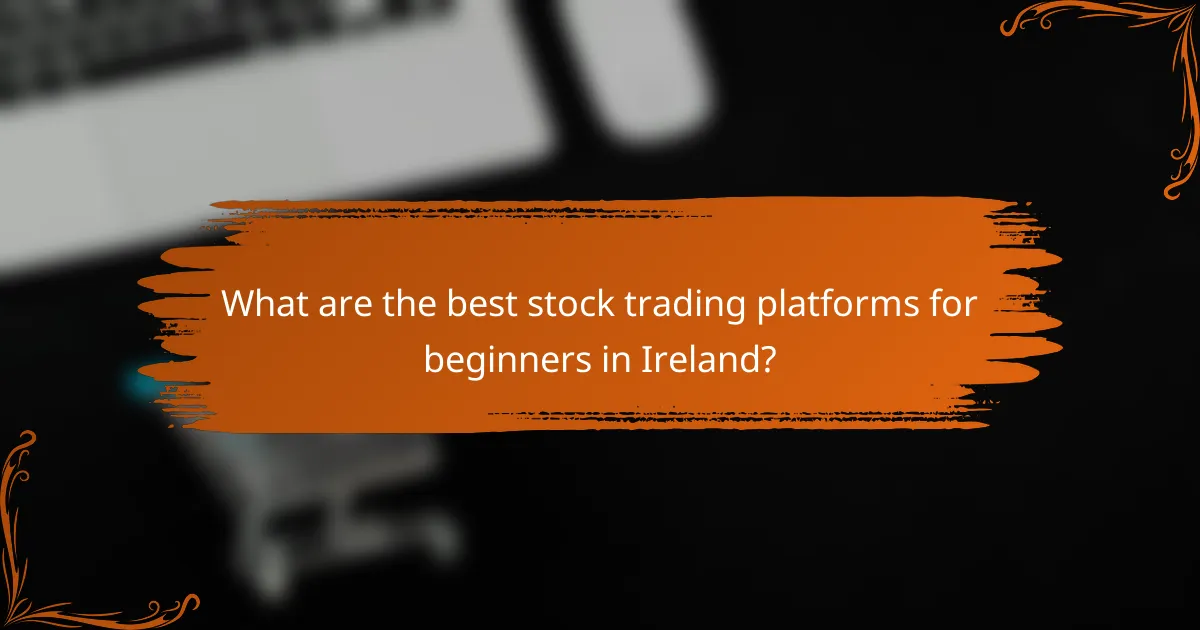 What are the best stock trading platforms for beginners in Ireland?